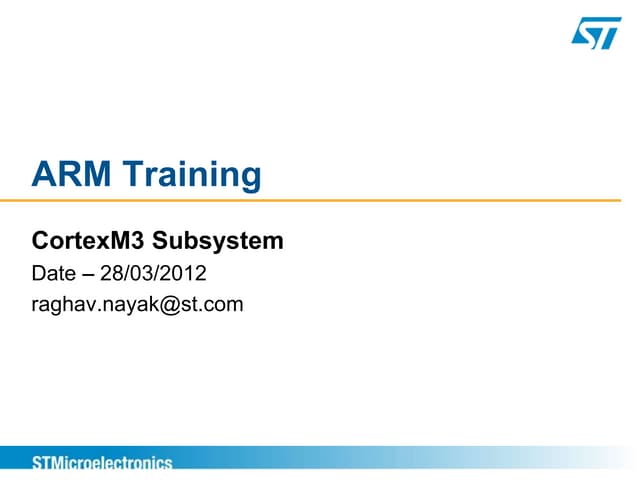 ST

ARM Training

CortexM3 Subsystem

Date – 28/03/2012

raghav.nayak@st.com

STMicroelectronics